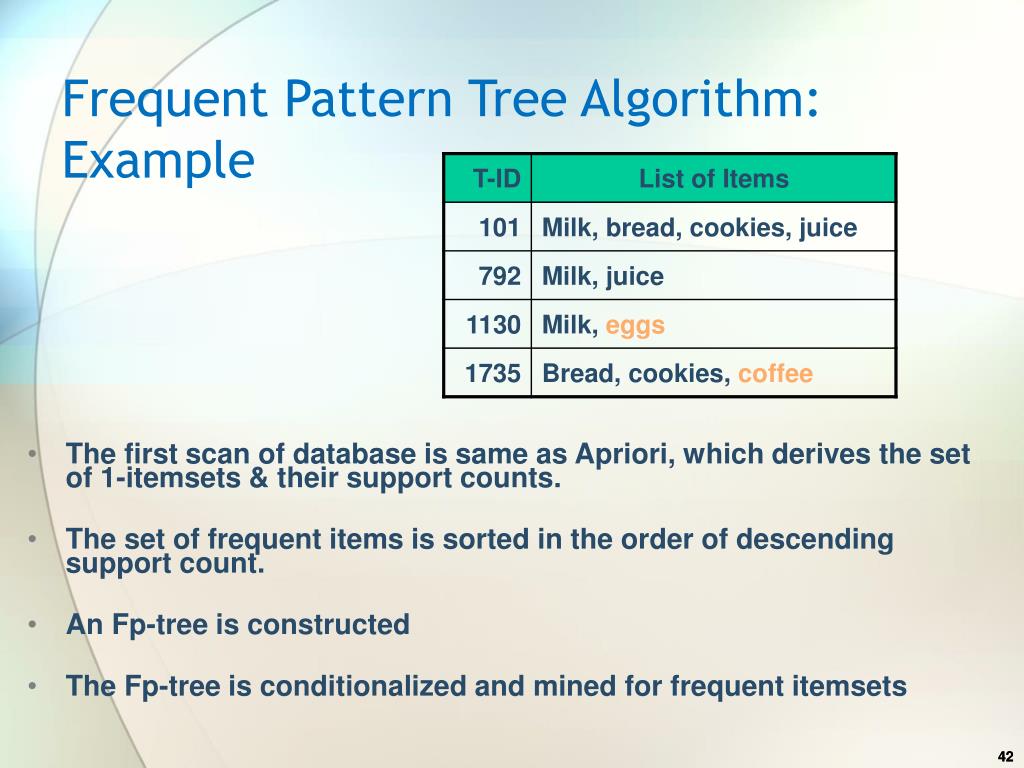 Frequent Pattern Tree Algorithm: Example

| T-ID | List of Items |
|---|---|
| 101 | Milk, bread, cookies, juice |
| 792 | Milk, juice |
| 1130 | Milk, eggs |
| 1735 | Bread, cookies, coffee |

• The first scan of database is same as Apriori, which derives the set of 1-itemsets & their support counts.

• The set of frequent items is sorted in the order of descending support count.

• An Fp-tree is constructed

• The Fp-tree is conditionalized and mined for frequent itemsets

42